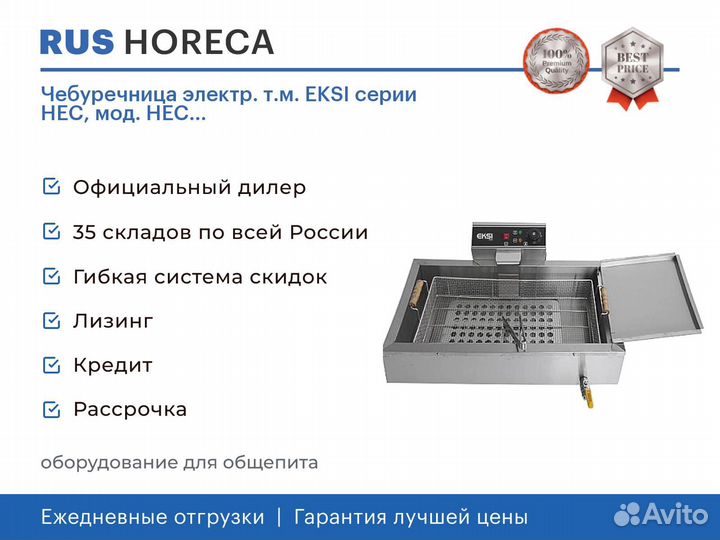 RUS HORECA

100% Premium Quality

BEST PRICE

Чебуречница электр. т.м. EKSI серии HEC, мод. HEC...

Официальный дилер

35 складов по всей России

Гибкая система скидок

Лизинг

Кредит

Рассрочка

EKSI

оборудование для общепита

Ежедневные отгрузки | Гарантия лучшей цены

Avito